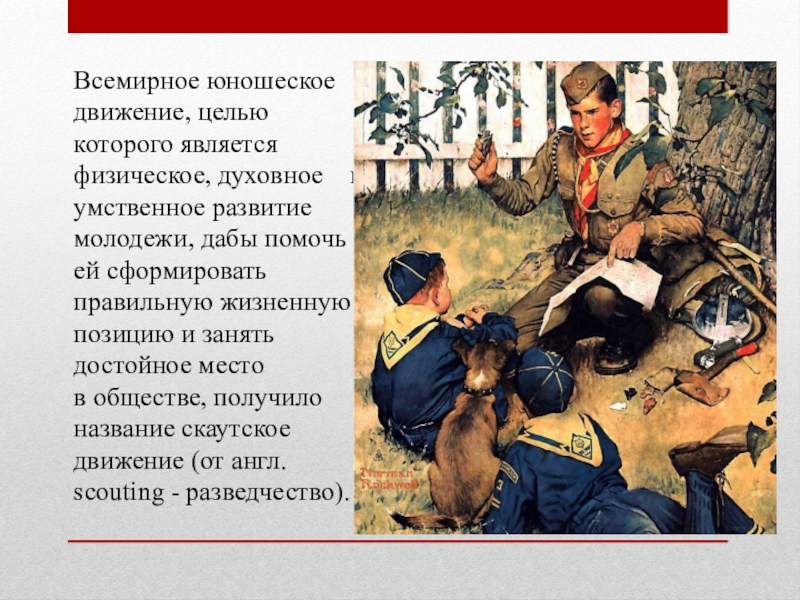 Всемирное юношеское движение, целью которого является физическое, духовное и умственное развитие молодежи, дабы помочь ей сформировать правильную жизненную позицию и занять достойное место в обществе, получило название скаутское движение (от англ. scouting - разведчество).

Norman Rockwell